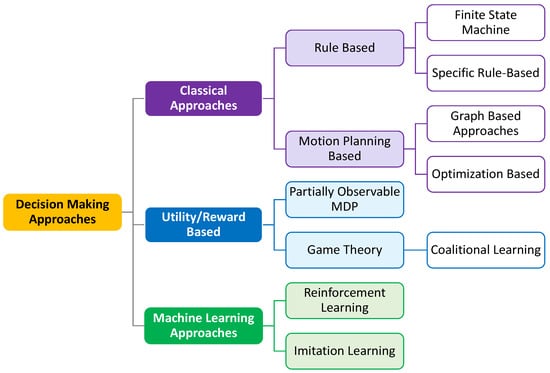 Decision Making Approaches

Classical Approaches

Rule Based

Finite State Machine

Specific Rule-Based

Motion Planning Based

Graph Based Approaches

Optimization Based

Utility/Reward Based

Partially Observable MDP

Game Theory

Coalitional Learning

Machine Learning Approaches

Reinforcement Learning

Imitation Learning